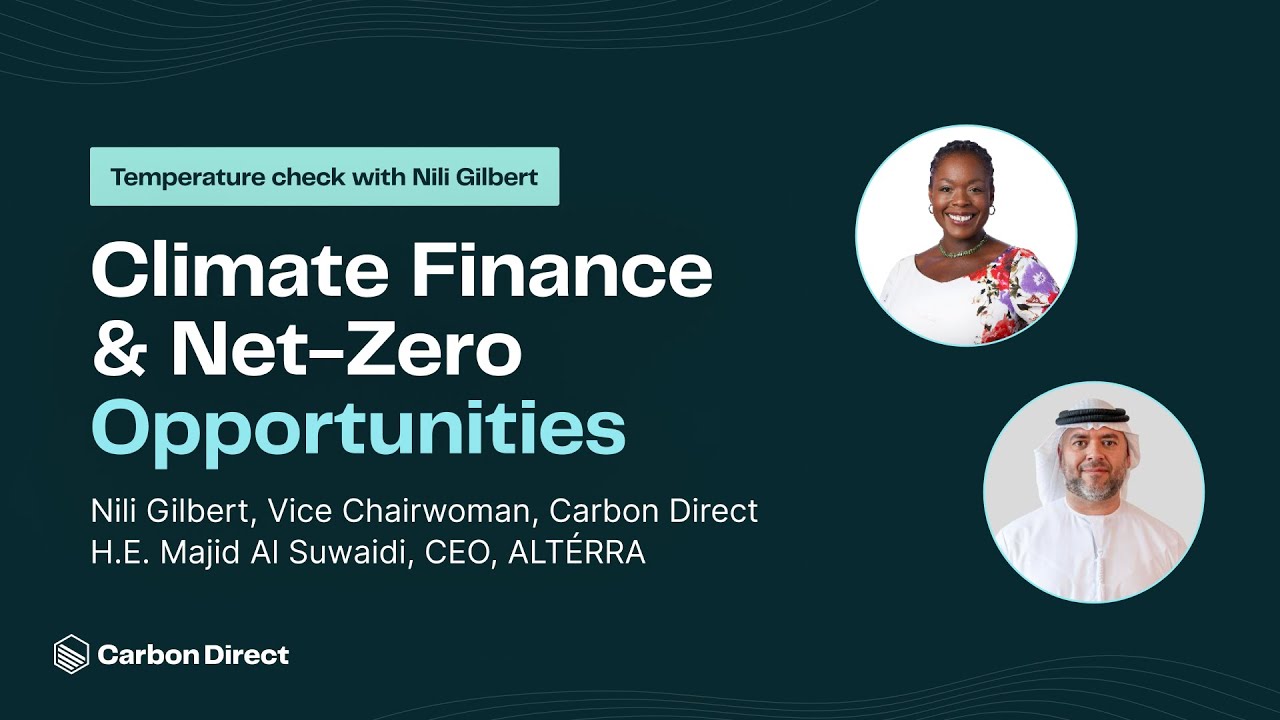 Temperature check with Nili Gilbert

Climate Finance & Net-Zero Opportunities

Nili Gilbert, Vice Chairwoman, Carbon Direct
H.E. Majid Al Suwaidi, CEO, ALTÉRRA

Carbon Direct